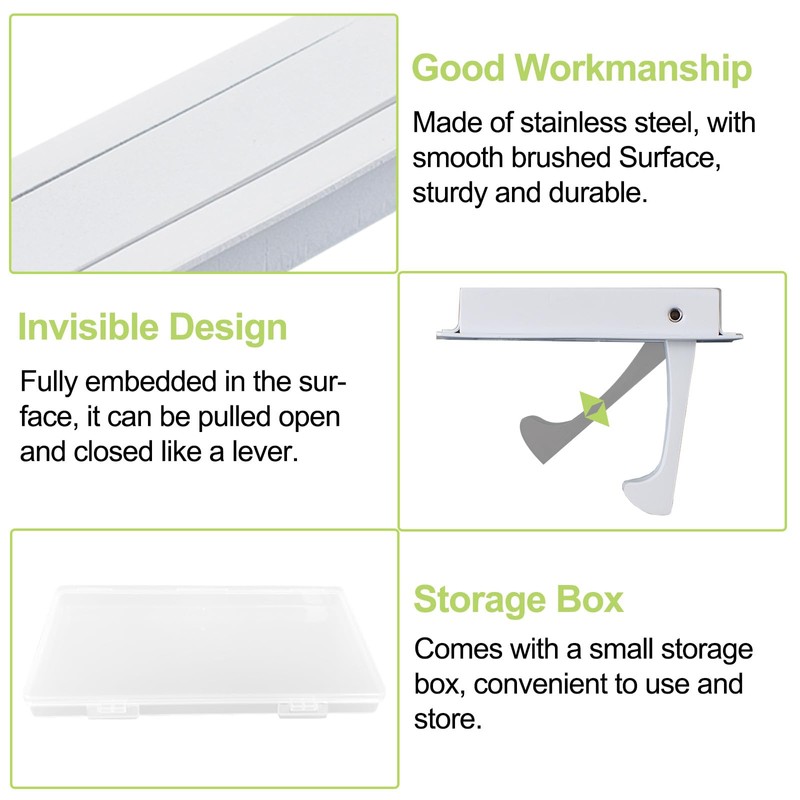 Good Workmanship

Made of stainless steel, with smooth brushed Surface, sturdy and durable.

Invisible Design

Fully embedded in the surface, it can be pulled open and closed like a lever.

Storage Box

Comes with a small storage box, convenient to use and store.